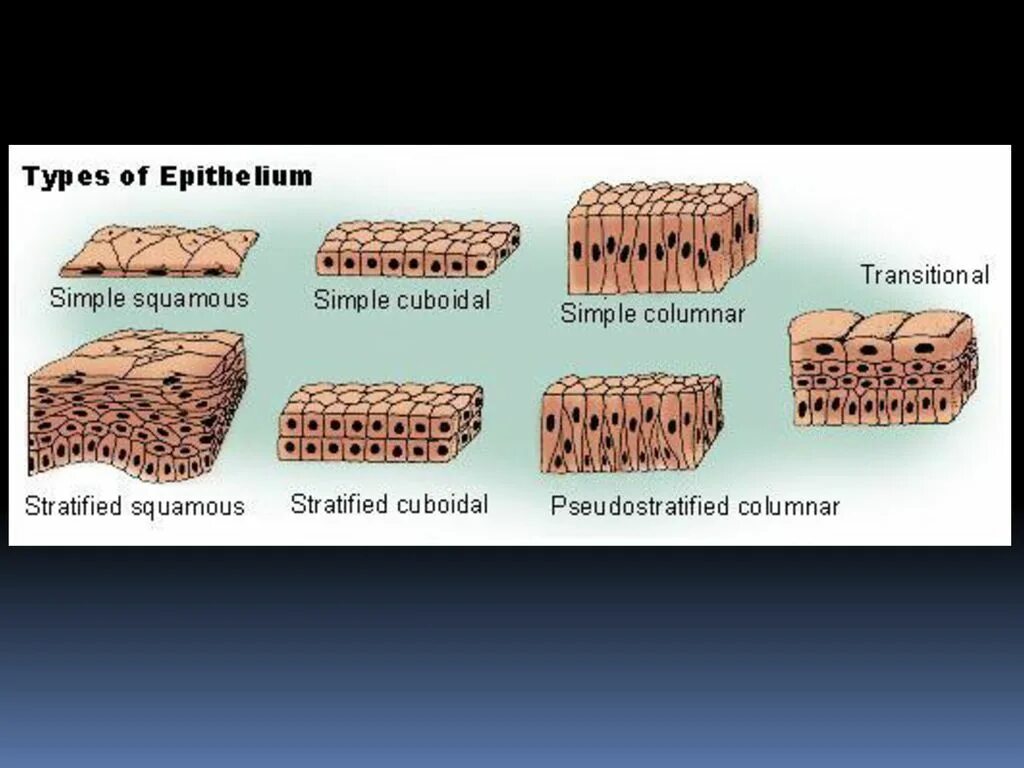 Types of Epithelium

Simple squamous

Simple cuboidal

Simple columnar

Transitional

Stratified squamous

Stratified cuboidal

Pseudostratified columnar